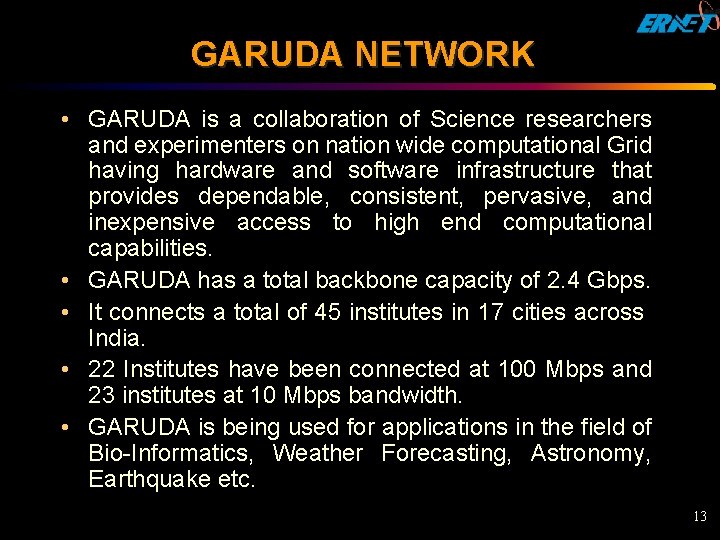 ERNET

GARUDA NETWORK

• GARUDA is a collaboration of Science researchers and experimenters on nation wide computational Grid having hardware and software infrastructure that provides dependable, consistent, pervasive, and inexpensive access to high end computational capabilities.

• GARUDA has a total backbone capacity of 2.4 Gbps.

• It connects a total of 45 institutes in 17 cities across India.

• 22 Institutes have been connected at 100 Mbps and 23 institutes at 10 Mbps bandwidth.

• GARUDA is being used for applications in the field of Bio-Informatics, Weather Forecasting, Astronomy, Earthquake etc.

13